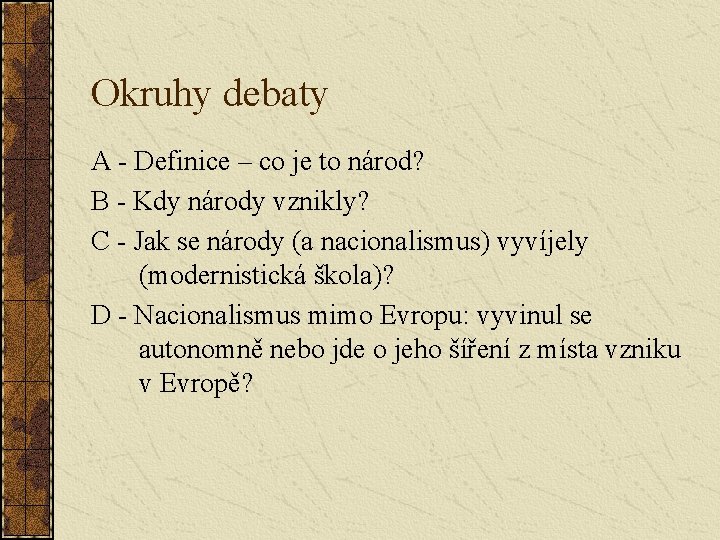 Okruhy debaty

A - Definice – co je to národ?

B - Kdy národy vznikly?

C - Jak se národy (a nacionalismus) vyvíjely (modernistická škola)?

D - Nacionalismus mimo Evropu: vyvinul se autonomně nebo jde o jeho šíření z místa vzniku v Evropě?